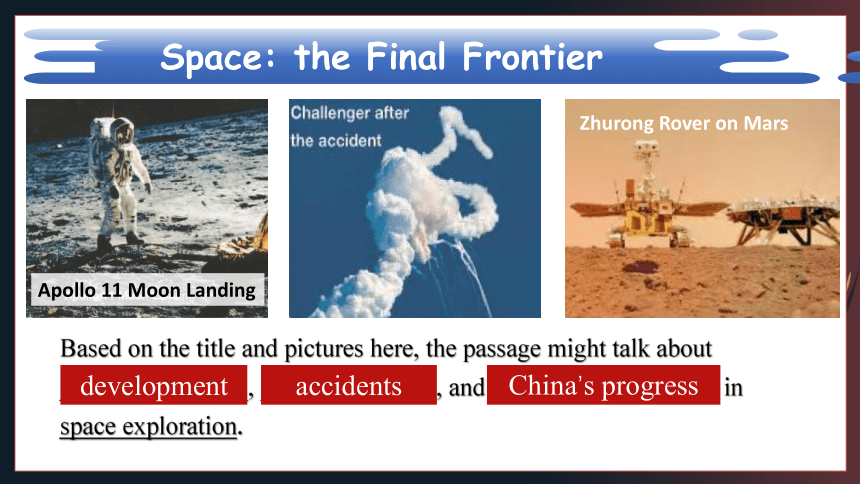 Space: the Final Frontier

Apollo 11 Moon Landing

Challenger after the accident

Zhurong Rover on Mars

Based on the title and pictures here, the passage might talk about development, accidents, and China's progress in space exploration.